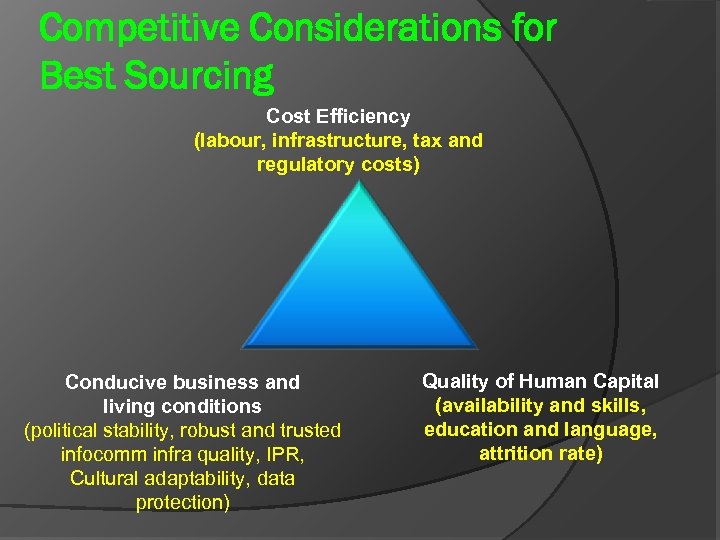 Competitive Considerations for Best Sourcing

Cost Efficiency
(labour, infrastructure, tax and regulatory costs)

Conducive business and living conditions
(political stability, robust and trusted infocomm infra quality, IPR, Cultural adaptability, data protection)

Quality of Human Capital
(availability and skills, education and language, attrition rate)